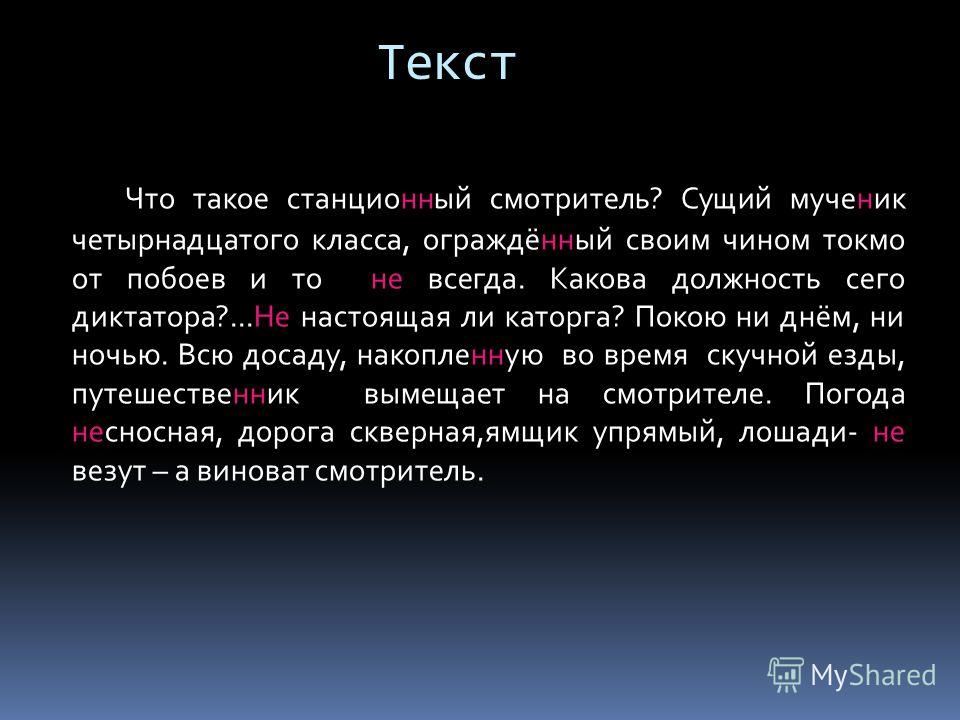 Текст

Что такое станционный смотритель? Сущий мученик четырнадцатого класса, ограждённый своим чином токмо от побоев и то не всегда. Какова должность сего диктатора?...Не настоящая ли каторга? Покою ни днём, ни ночью. Всю досаду, накопленную во время скучной езды, путешественник вымещает на смотрителе. Погода несносная, дорога скверная,ямщик упрямый, лошади- не везут – а виноват смотритель.

MyShared